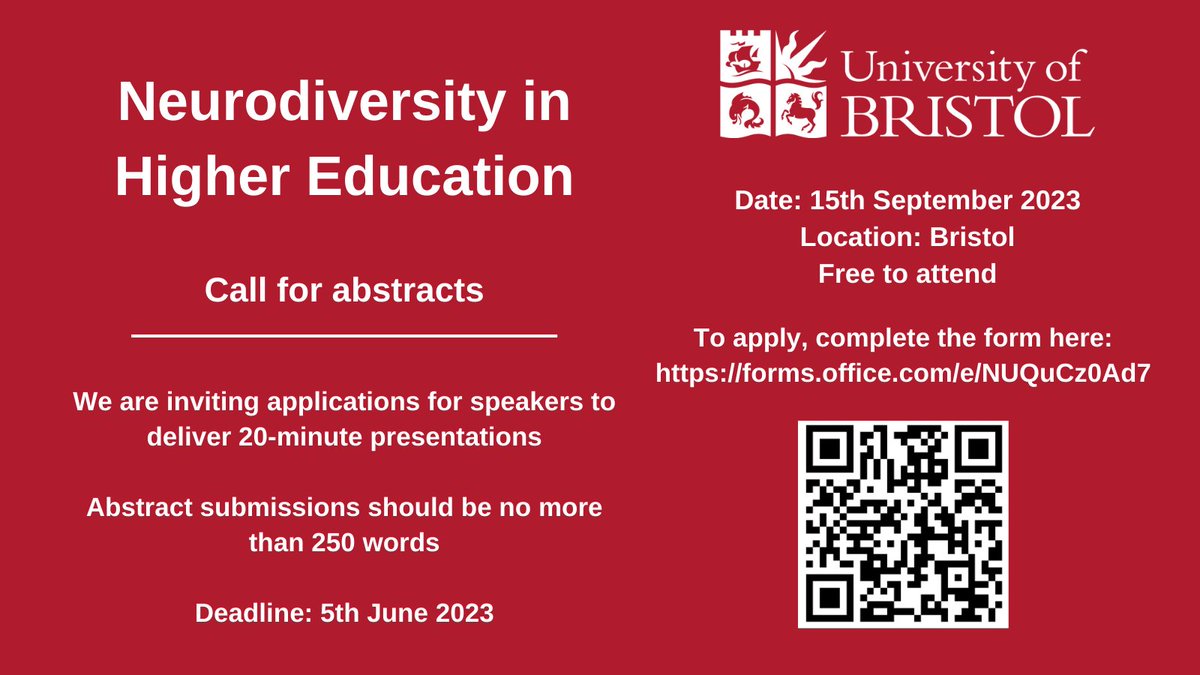 Neurodiversity in Higher Education

Call for abstracts

We are inviting applications for speakers to deliver 20-minute presentations

Abstract submissions should be no more than 250 words

Deadline: 5th June 2023

University of BRISTOL

Date: 15th September 2023
Location: Bristol
Free to attend

To apply, complete the form here:
https://forms.office.com/e/NUQuCz0Ad7